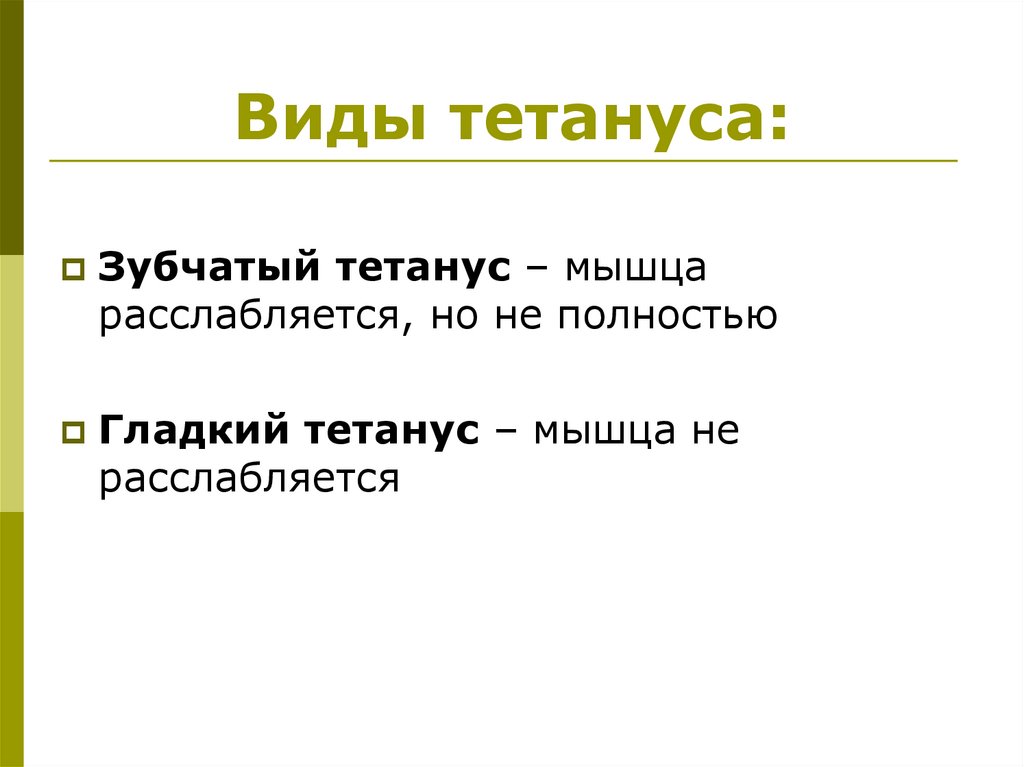 Виды тетануса:

Зубчатый тетанус – мышца расслабляется, но не полностью

Гладкий тетанус – мышца не расслабляется